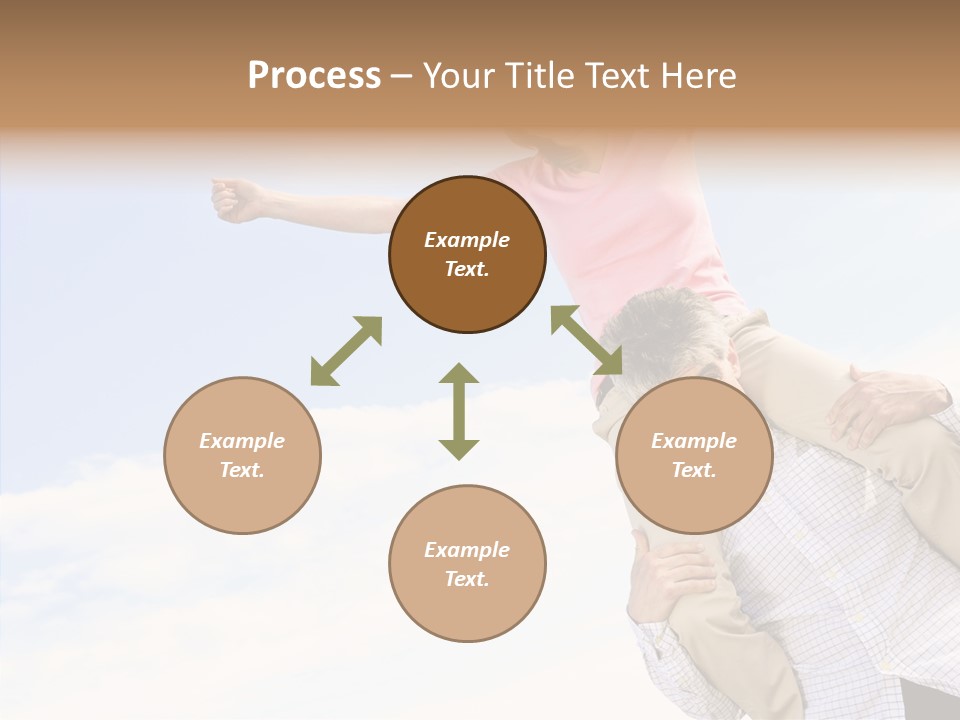 Process – Your Title Text Here

Example Text.

Example Text.

Example Text.

Example Text.